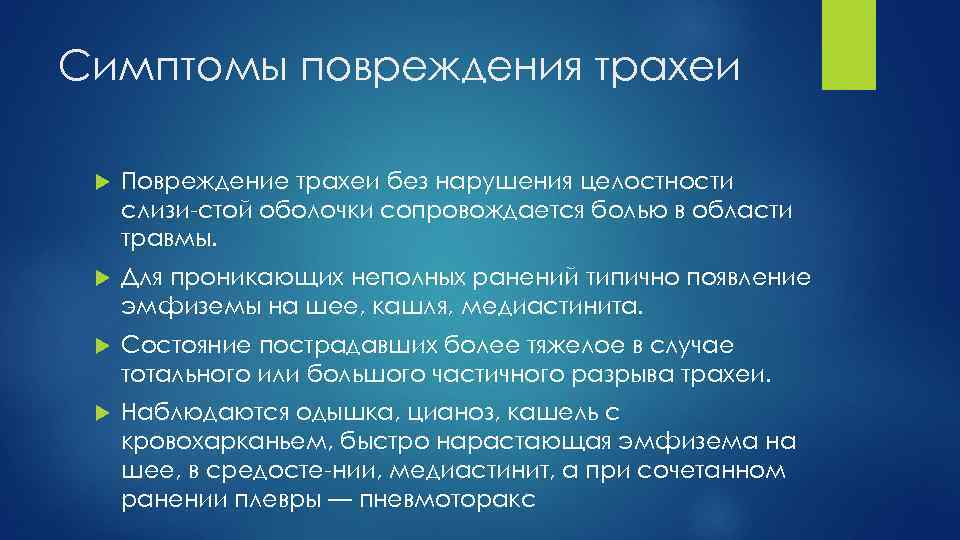 Симптомы повреждения трахеи

Повреждение трахеи без нарушения целостности слизи-стой оболочки сопровождается болью в области травмы.

Для проникающих неполных ранений типично появление эмфиземы на шее, кашля, медиастинита.

Состояние пострадавших более тяжелое в случае тотального или большого частичного разрыва трахеи.

Наблюдаются одышка, цианоз, кашель с кровохарканьем, быстро нарастающая эмфизема на шее, в средосте-нии, медиастинит, а при сочетанном ранении плевры — пневмоторакс